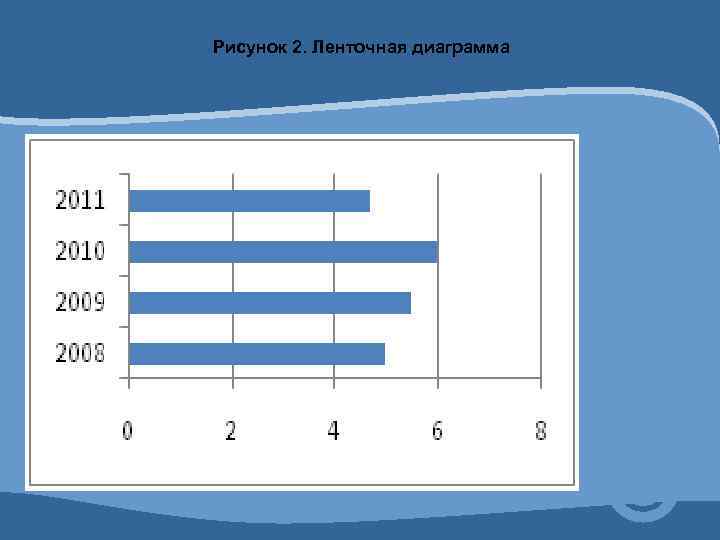 Рисунок 2. Ленточная диаграмма

2011
2010
2009
2008

0 2 4 6 8